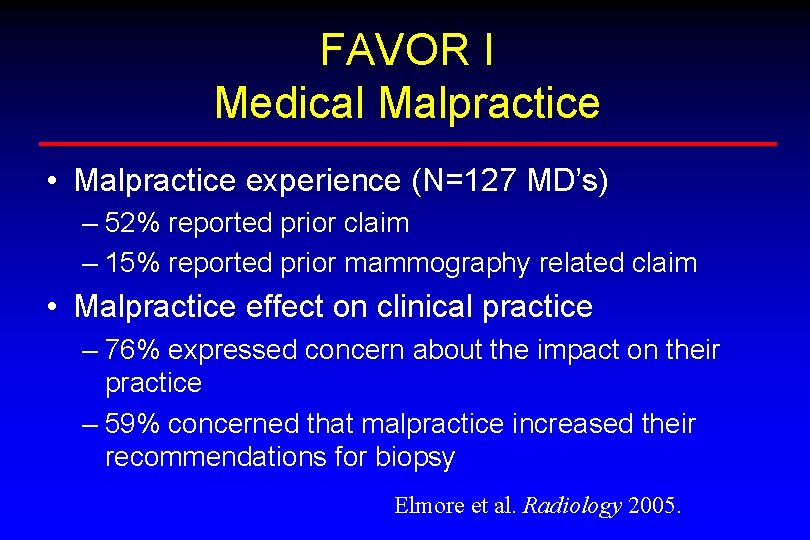 FAVOR I
Medical Malpractice

• Malpractice experience (N=127 MD's)
– 52% reported prior claim
– 15% reported prior mammography related claim
• Malpractice effect on clinical practice
– 76% expressed concern about the impact on their practice
– 59% concerned that malpractice increased their recommendations for biopsy

Elmore et al. Radiology 2005.